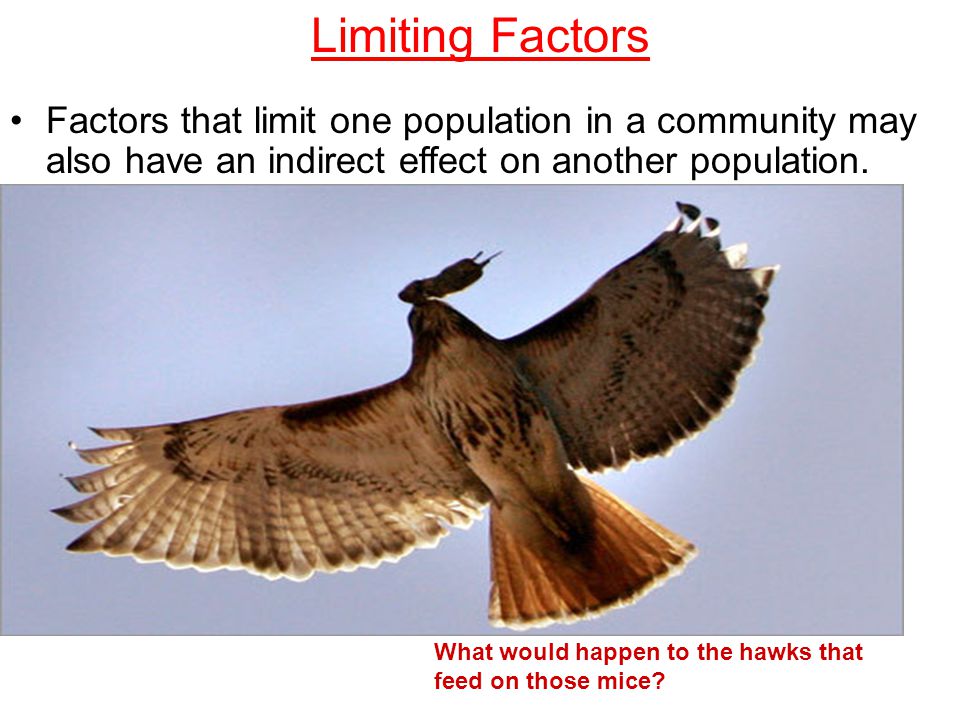 Limiting Factors

• Factors that limit one population in a community may also have an indirect effect on another population.

What would happen to the hawks that feed on those mice?